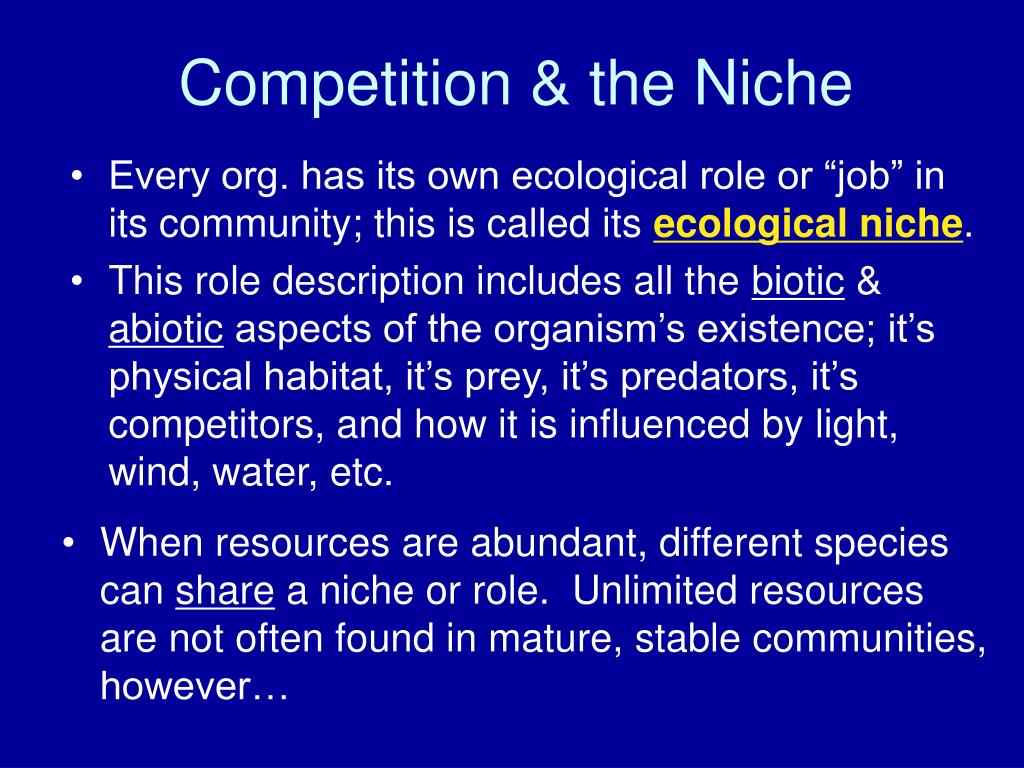 Competition & the Niche

• Every org. has its own ecological role or “job” in its community; this is called its ecological niche.

• This role description includes all the biotic & abiotic aspects of the organism’s existence; it’s physical habitat, it’s prey, it’s predators, it’s competitors, and how it is influenced by light, wind, water, etc.

• When resources are abundant, different species can share a niche or role. Unlimited resources are not often found in mature, stable communities, however…